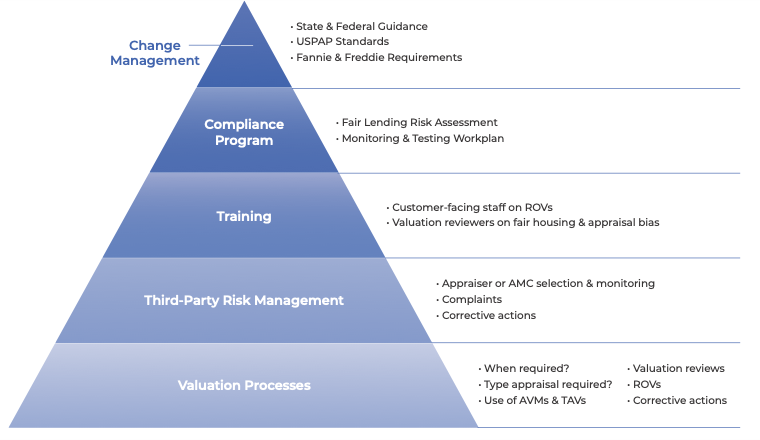 Change Management

• State & Federal Guidance
• USPAP Standards
• Fannie & Freddie Requirements

Compliance Program

• Fair Lending Risk Assessment
• Monitoring & Testing Workplan

Training

• Customer-facing staff on ROVs
• Valuation reviewers on fair housing & appraisal bias

Third-Party Risk Management

• Appraiser or AMC selection & monitoring
• Complaints
• Corrective actions

Valuation Processes

• When required?
• Type appraisal required?
• Use of AVMs & TAVs

• Valuation reviews
• ROVs
• Corrective actions